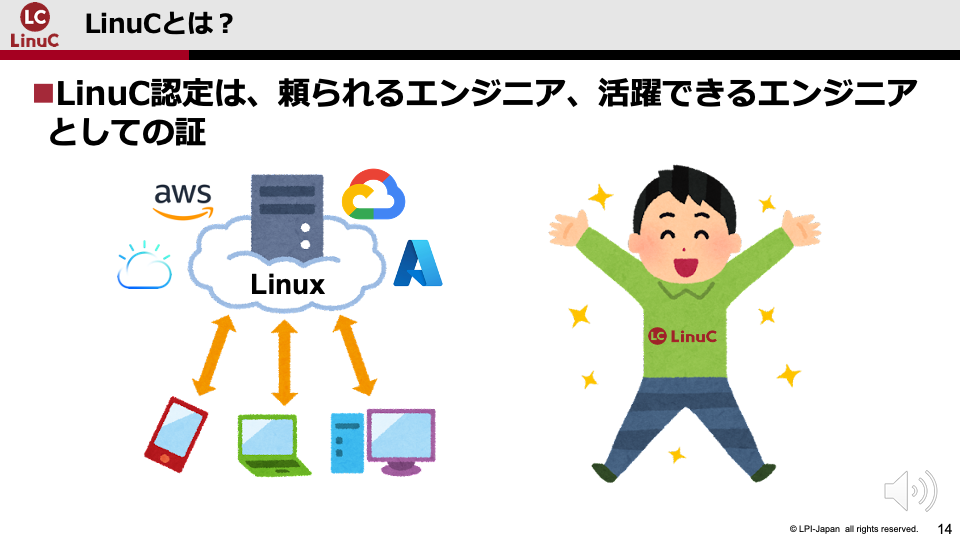 LC LinuC

LinuCとは？

■LinuC認定は、頼られるエンジニア、活躍できるエンジニアとしての証

aws

Linux

LC LinuC

© LPI-Japan all rights reserved.

14